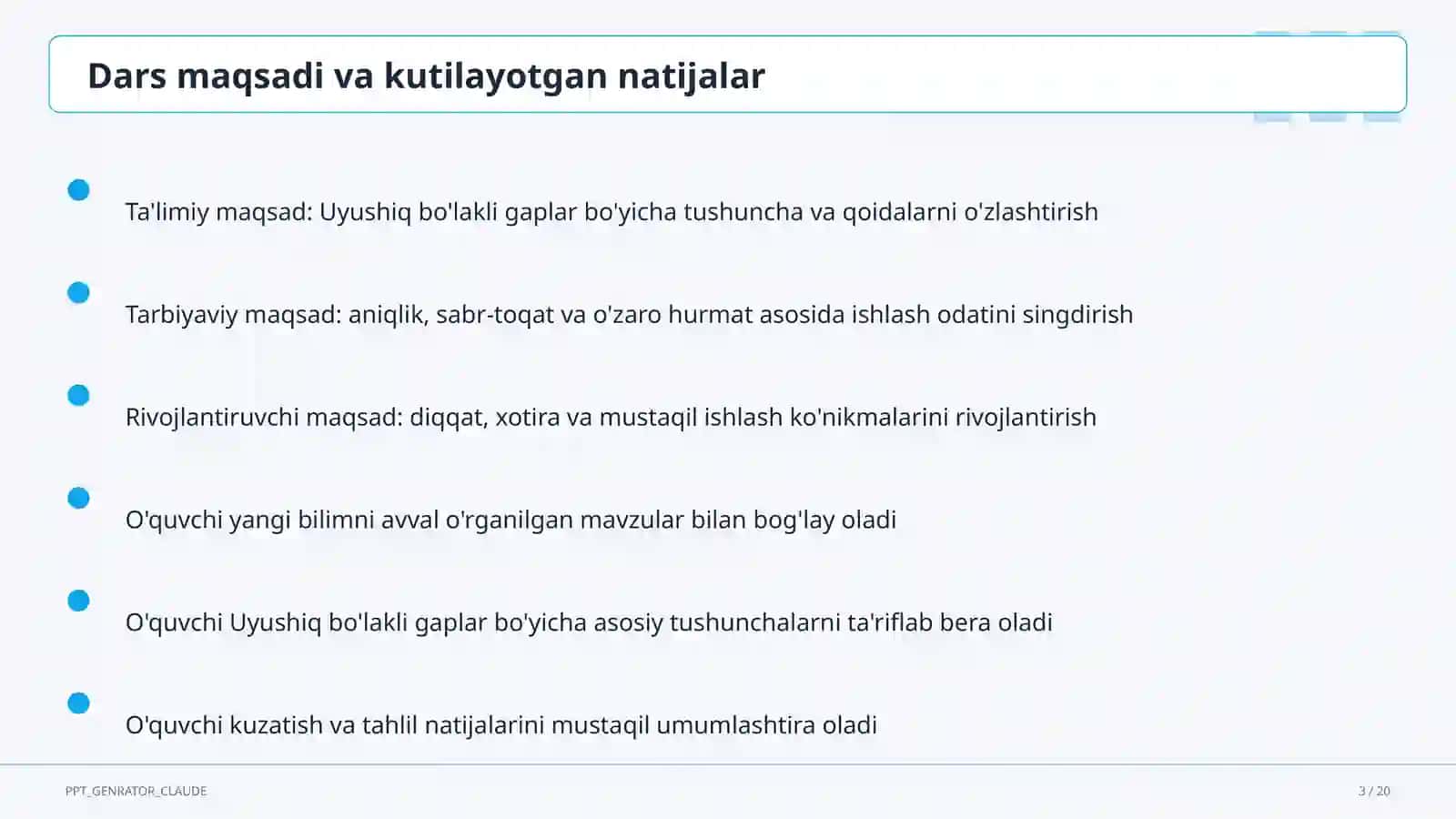 Dars maqsadi va kutilayotgan natijalar

Ta'limiy maqsad: Uyushiq bo'lakli gaplar bo'yicha tushuncha va qoidalarni o'zlashtirish

Tarbiyaviy maqsad: aniqlik, sabr-toqat va o'zaro hurmat asosida ishlash odatini singdirish

Rivojlantiruvchi maqsad: diqqat, xotira va mustaqil ishlash ko'nikmalarini rivojlantirish

O'quvchi yangi bilimni avval o'rganilgan mavzular bilan bog'lay oladi

O'quvchi Uyushiq bo'lakli gaplar bo'yicha asosiy tushunchalarni ta'riflab bera oladi

O'quvchi kuzatish va tahlil natijalarini mustaqil umumlashtira oladi

PPT_GENRATOR_CLAUDE

3 / 20